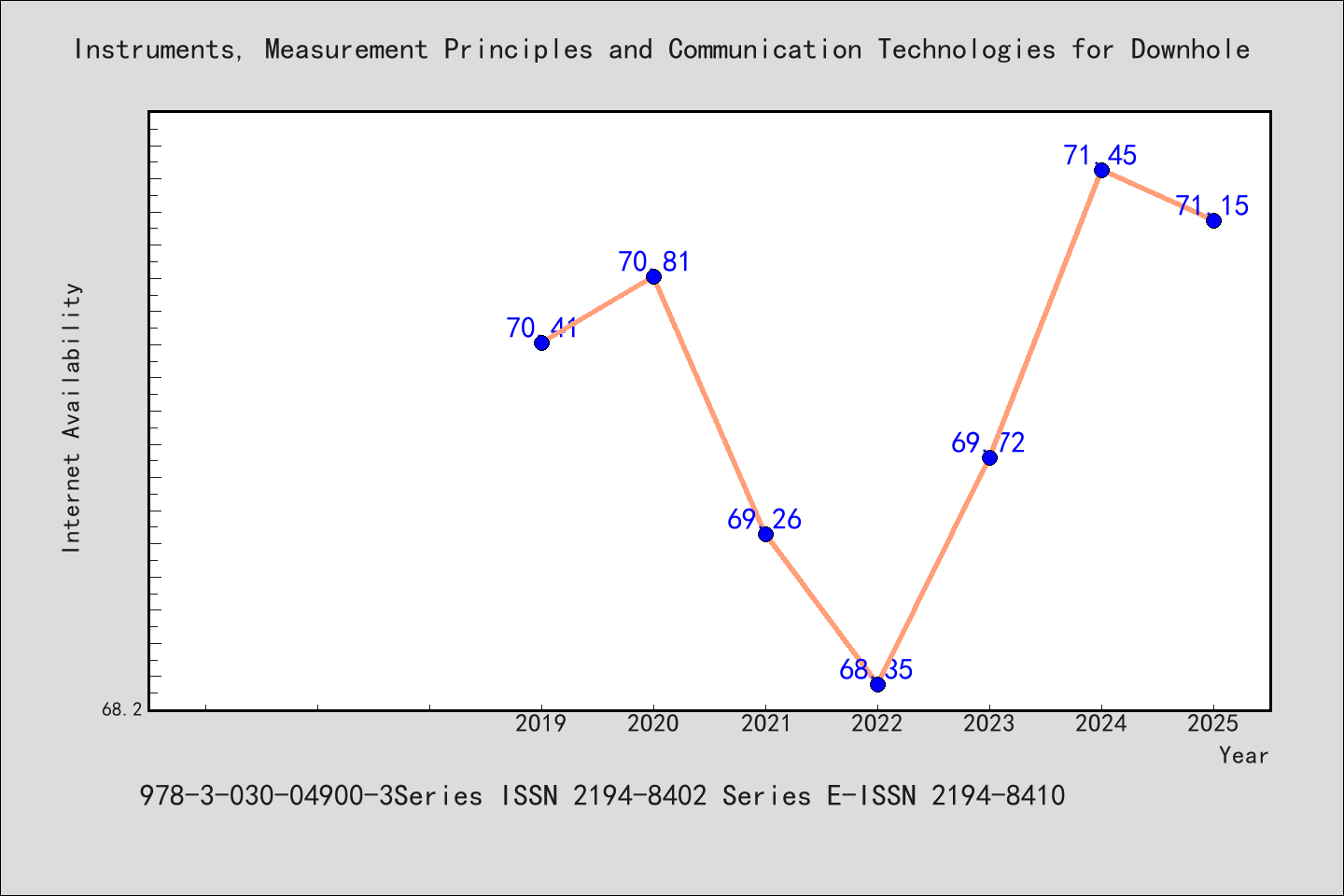 Instruments, Measurement Principles and Communication Technologies for Downhole

Internet Availability

70.41
70.81
69.26
68.35
69.72
71.45
71.15

68.2

2019
2020
2021
2022
2023
2024
2025

Year

978-3-030-04900-3Series ISSN 2194-8402 Series E-ISSN 2194-8410